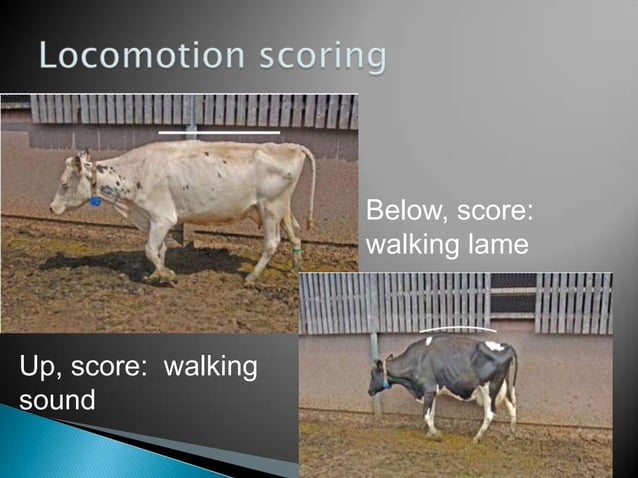 Locomotion scoring

Below, score: walking lame

Up, score: walking sound